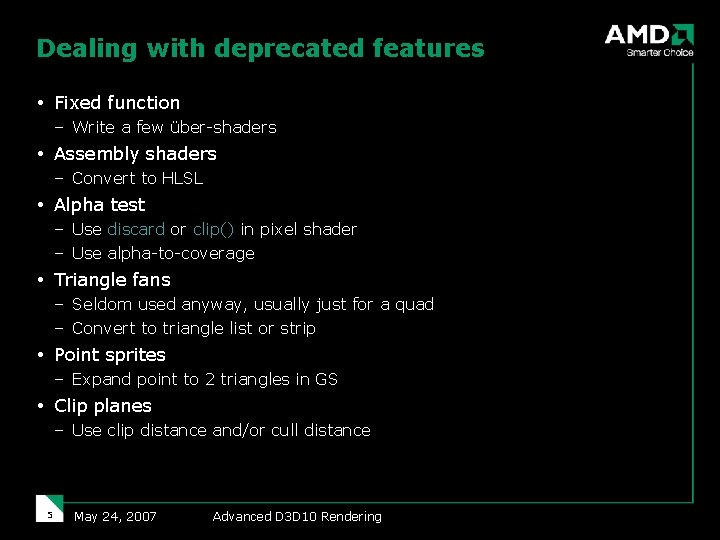 Dealing with deprecated features

AMD
Smarter Choice

• Fixed function
– Write a few über-shaders
• Assembly shaders
– Convert to HLSL
• Alpha test
– Use discard or clip() in pixel shader
– Use alpha-to-coverage
• Triangle fans
– Seldom used anyway, usually just for a quad
– Convert to triangle list or strip
• Point sprites
– Expand point to 2 triangles in GS
• Clip planes
– Use clip distance and/or cull distance

5 May 24, 2007 Advanced D3D10 Rendering